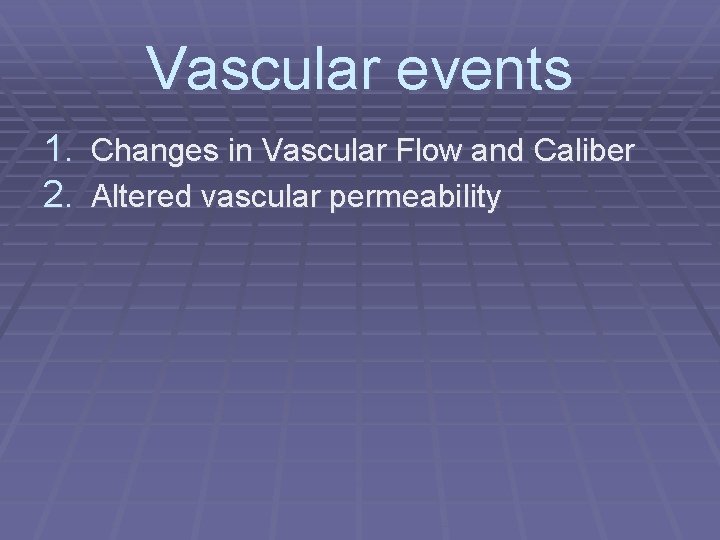 Vascular events

1. Changes in Vascular Flow and Caliber
2. Altered vascular permeability